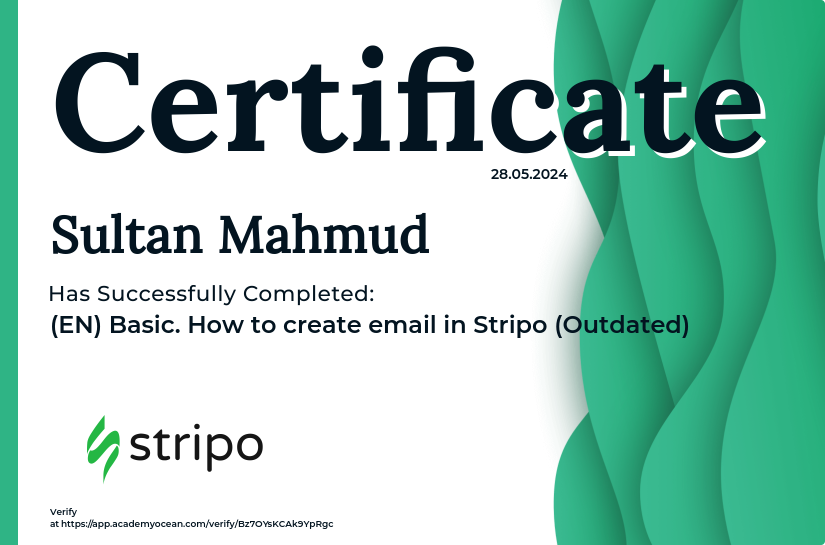 Certificate

28.05.2024

Sultan Mahmud

Has Successfully Completed:
(EN) Basic. How to create email in Stripo (Outdated)

stripo

Verify
at https://app.academyocean.com/verify/Bz7OYsKCAk9YpRgc